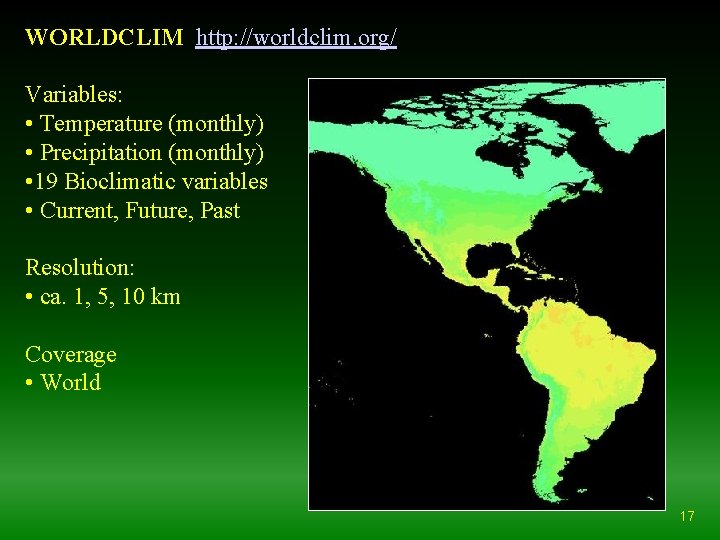 WORLDCLIM http://worldclim.org/

Variables:
• Temperature (monthly)
• Precipitation (monthly)
•19 Bioclimatic variables
• Current, Future, Past

Resolution:
• ca. 1, 5, 10 km

Coverage
• World

17